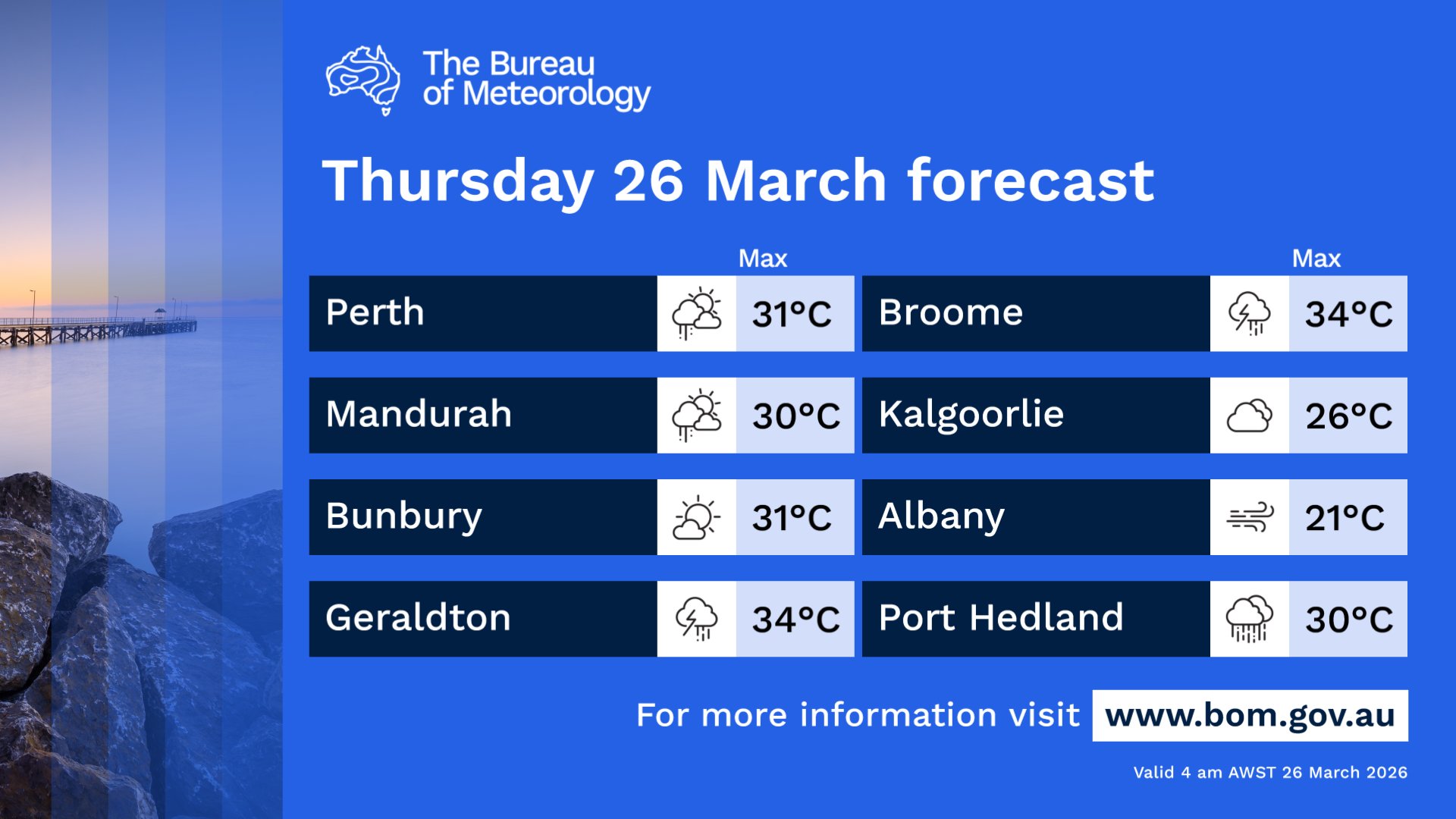 The Bureau of Meteorology

Thursday 26 March forecast

|  | Max |
|---|---|
| Perth | 31°C |
| Mandurah | 30°C |
| Bunbury | 31°C |
| Geraldton | 34°C |

|  | Max |
|---|---|
| Broome | 34°C |
| Kalgoorlie | 26°C |
| Albany | 21°C |
| Port Hedland | 30°C |

For more information visit www.bom.gov.au

Valid 4 am AWST 26 March 2026